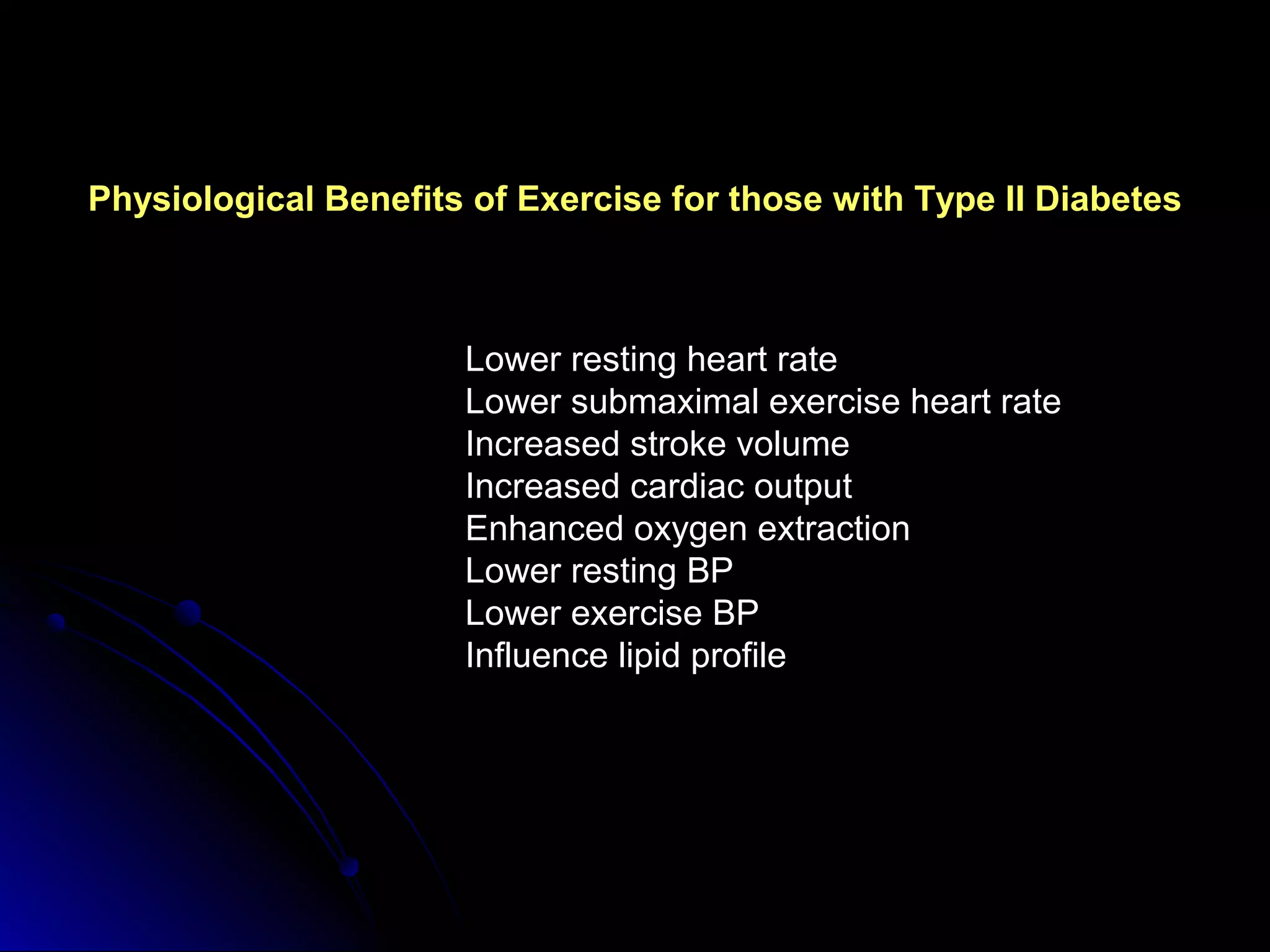 Physiological Benefits of Exercise for those with Type II Diabetes

Lower resting heart rate
Lower submaximal exercise heart rate
Increased stroke volume
Increased cardiac output
Enhanced oxygen extraction
Lower resting BP
Lower exercise BP
Influence lipid profile